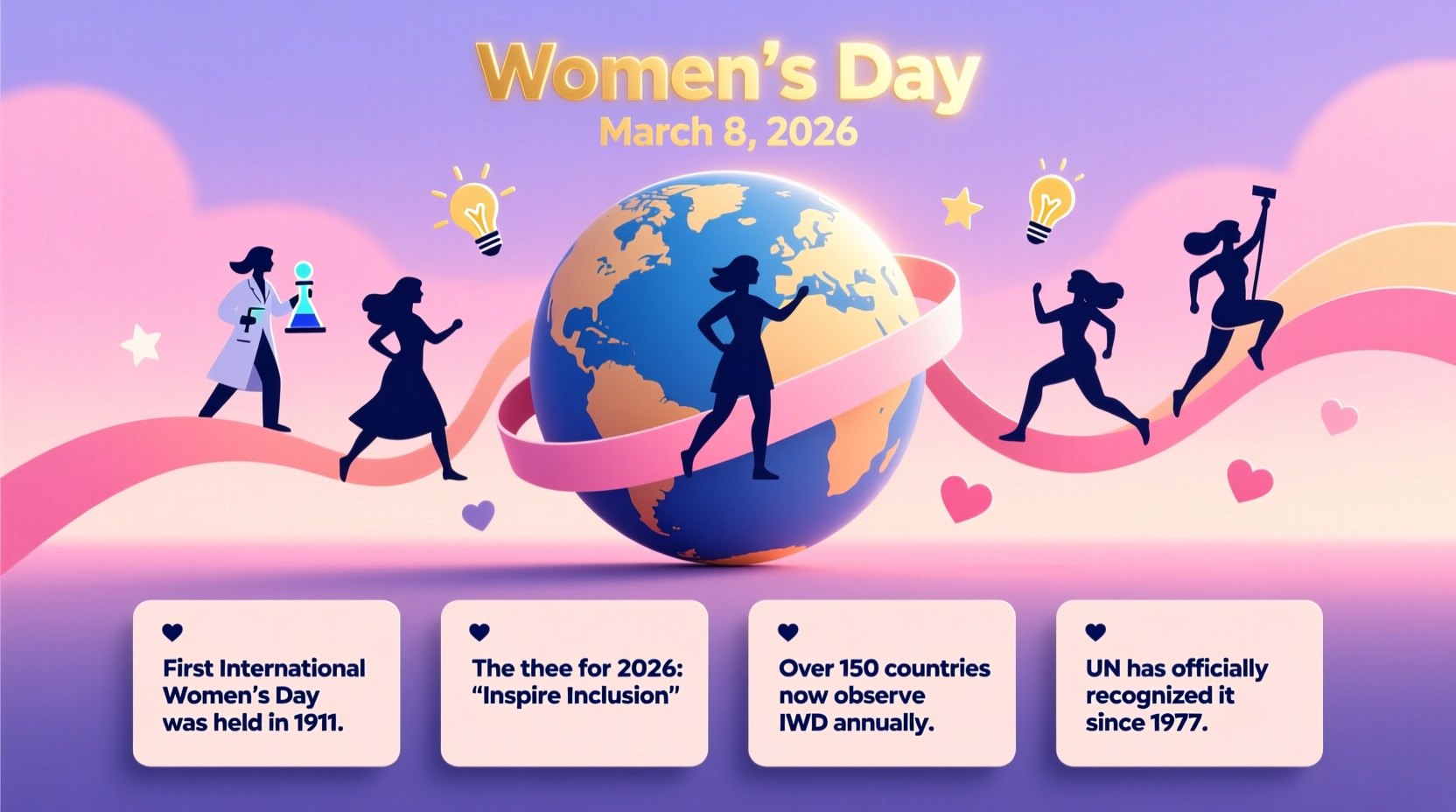 Women's Day
March 8, 2026

First International Women's Day was held in 1911.

The thee for 2026: "Inspire Inclusion"

Over 150 countries now observe IWD annually.

UN has officially recognized it since 1977.